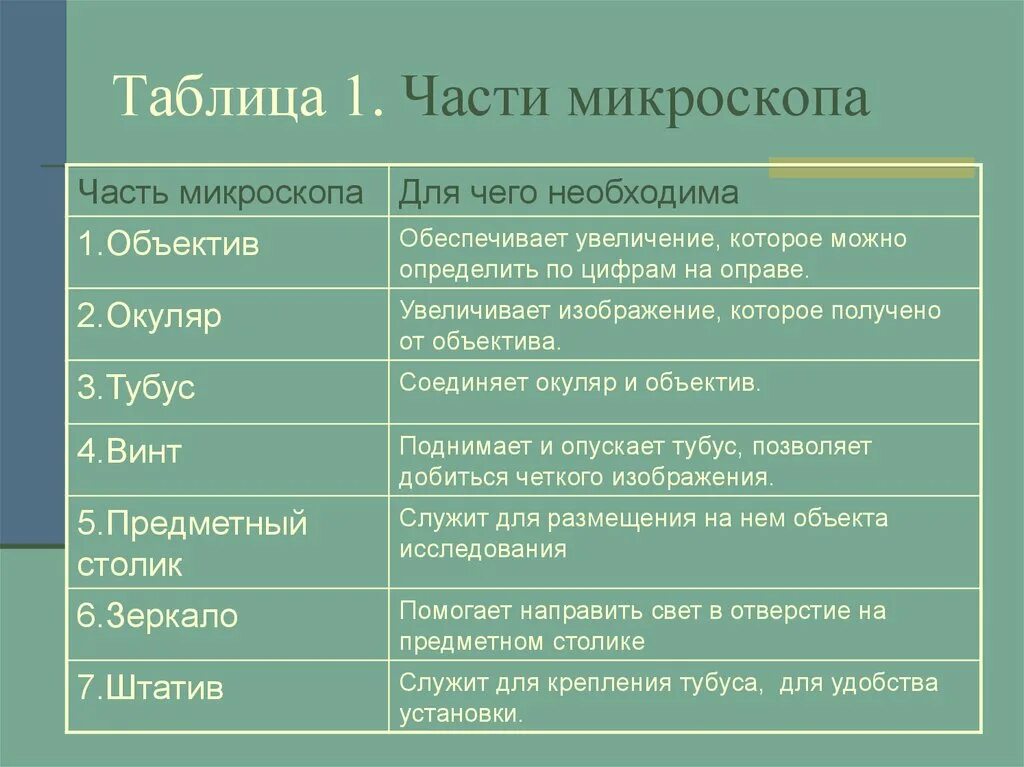 Таблица 1. Части микроскопа

| Часть микроскопа | Для чего необходима |
|---|---|
| 1.Объектив | Обеспечивает увеличение, которое можно определить по цифрам на оправе. |
| 2.Окуляр | Увеличивает изображение, которое получено от объектива. |
| 3.Тубус | Соединяет окуляр и объектив. |
| 4.Винт | Поднимает и опускает тубус, позволяет добиться четкого изображения. |
| 5.Предметный столик | Служит для размещения на нем объекта исследования |
| 6.Зеркало | Помогает направить свет в отверстие на предметном столике |
| 7.Штатив | Служит для крепления тубуса, для удобства установки. |